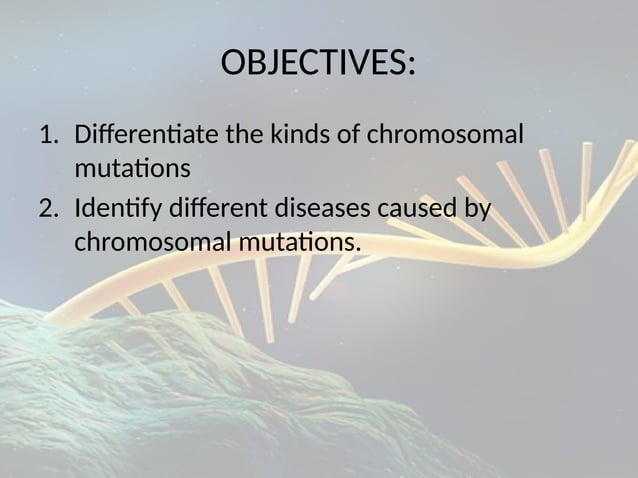 OBJECTIVES:

1. Differentiate the kinds of chromosomal mutations
2. Identify different diseases caused by chromosomal mutations.